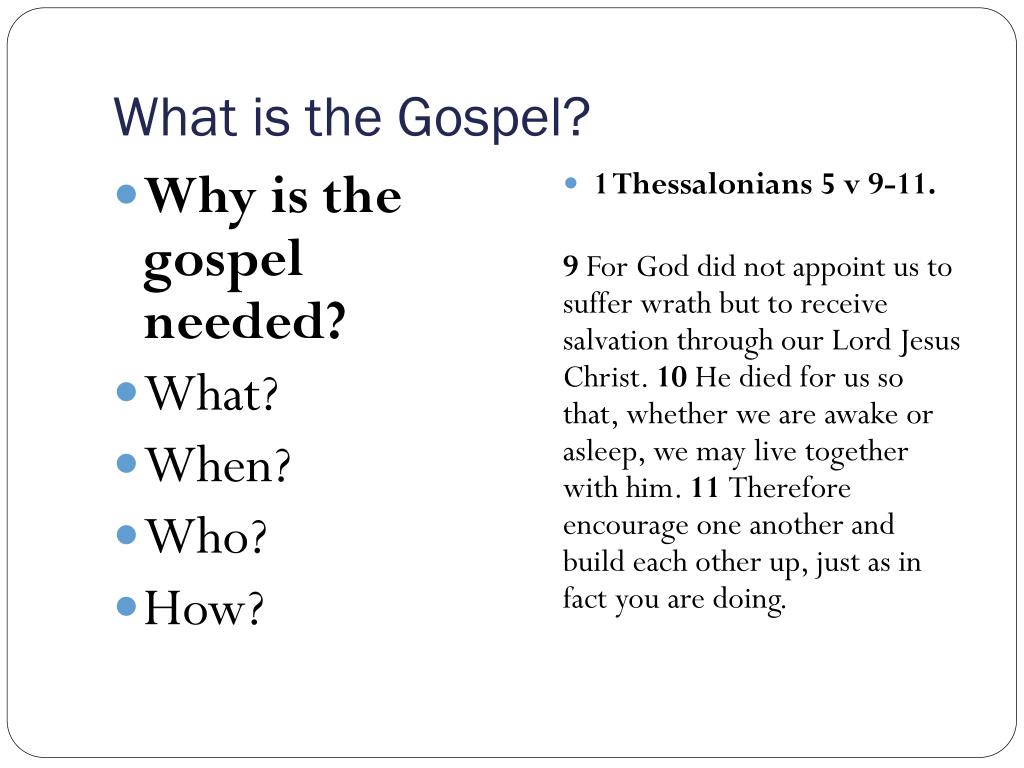 What is the Gospel?

Why is the gospel needed?

What?

When?

Who?

How?

1Thessalonians 5 v 9-11.

9 For God did not appoint us to suffer wrath but to receive salvation through our Lord Jesus Christ. 10 He died for us so that, whether we are awake or asleep, we may live together with him. 11 Therefore encourage one another and build each other up, just as in fact you are doing.